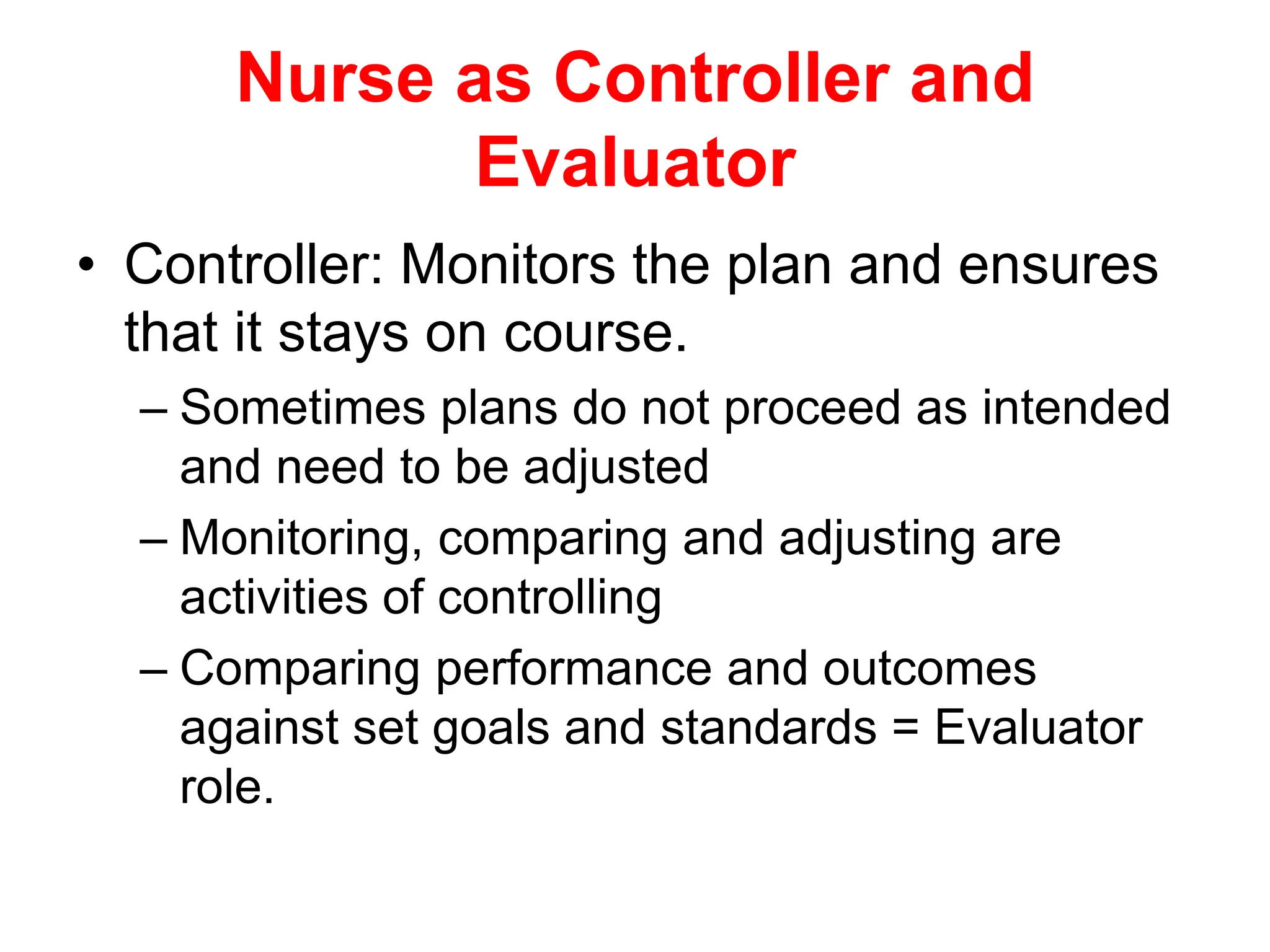 Nurse as Controller and Evaluator

• Controller: Monitors the plan and ensures that it stays on course.

– Sometimes plans do not proceed as intended and need to be adjusted

– Monitoring, comparing and adjusting are activities of controlling

– Comparing performance and outcomes against set goals and standards = Evaluator role.